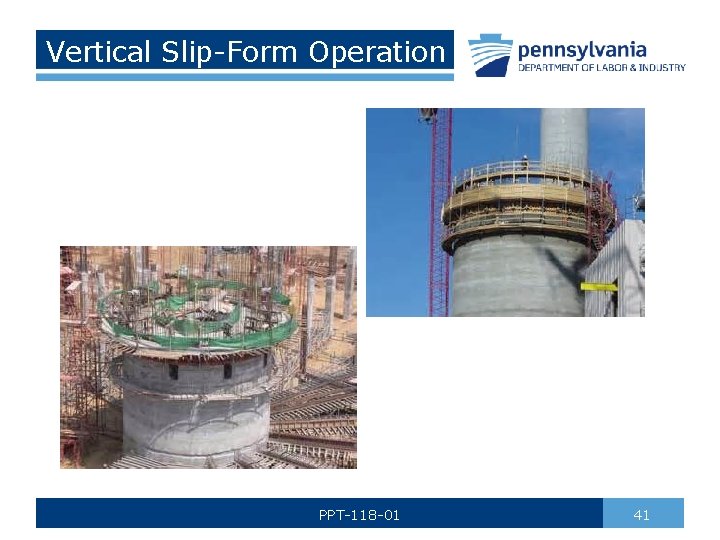 Vertical Slip-Form Operation

pennsylvania
DEPARTMENT OF LABOR & INDUSTRY

PPT-118-01

41